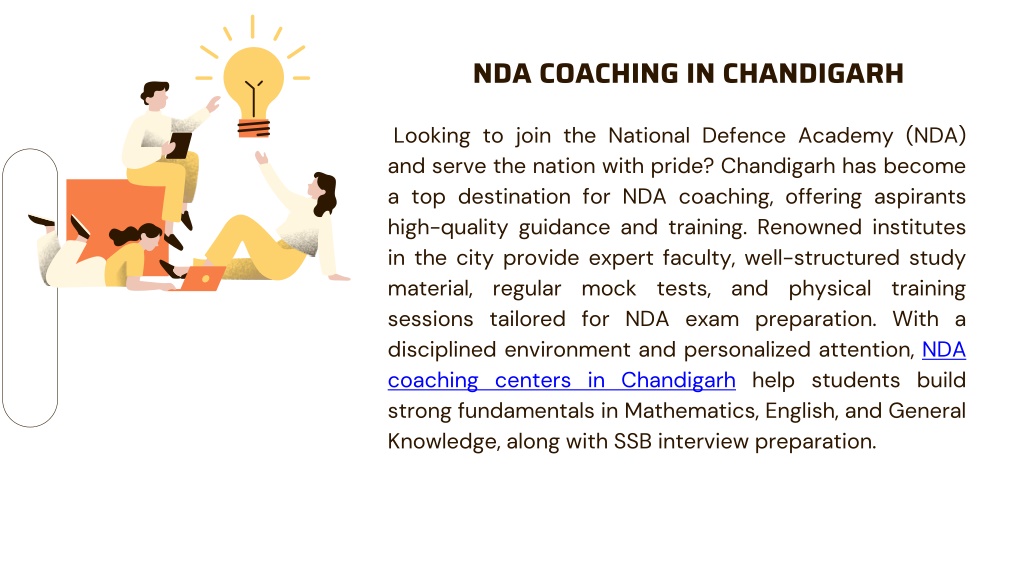 NDA COACHING IN CHANDIGARH

Looking to join the National Defence Academy (NDA) and serve the nation with pride? Chandigarh has become a top destination for NDA coaching, offering aspirants high-quality guidance and training. Renowned institutes in the city provide expert faculty, well-structured study material, regular mock tests, and physical training sessions tailored for NDA exam preparation. With a disciplined environment and personalized attention, NDA coaching centers in Chandigarh help students build strong fundamentals in Mathematics, English, and General Knowledge, along with SSB interview preparation.